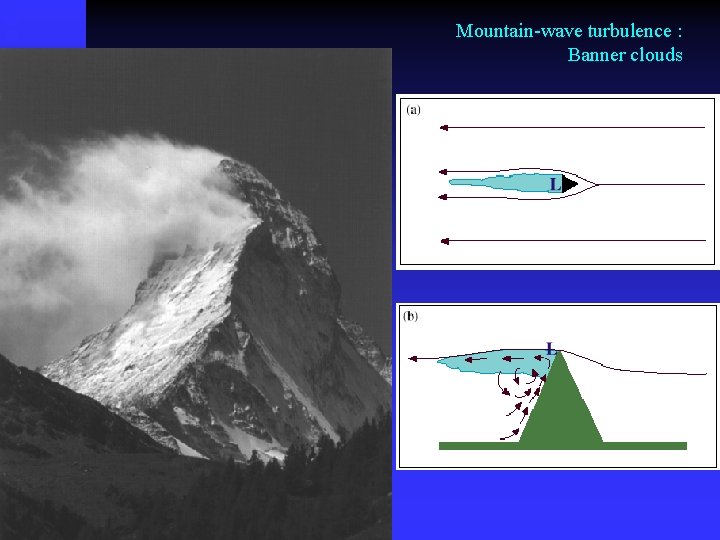 Mountain-wave turbulence :
Banner clouds

(a)

L

(b)

L